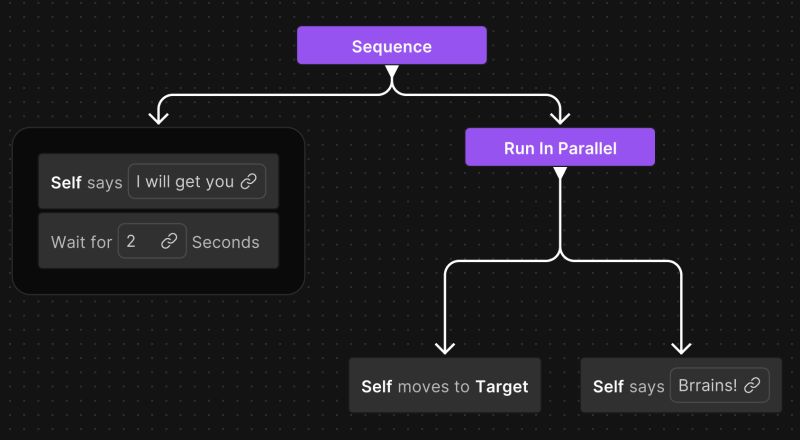 Sequence

Self says I will get you

Wait for 2 Seconds

Run In Parallel

Self moves to Target

Self says Brrains!